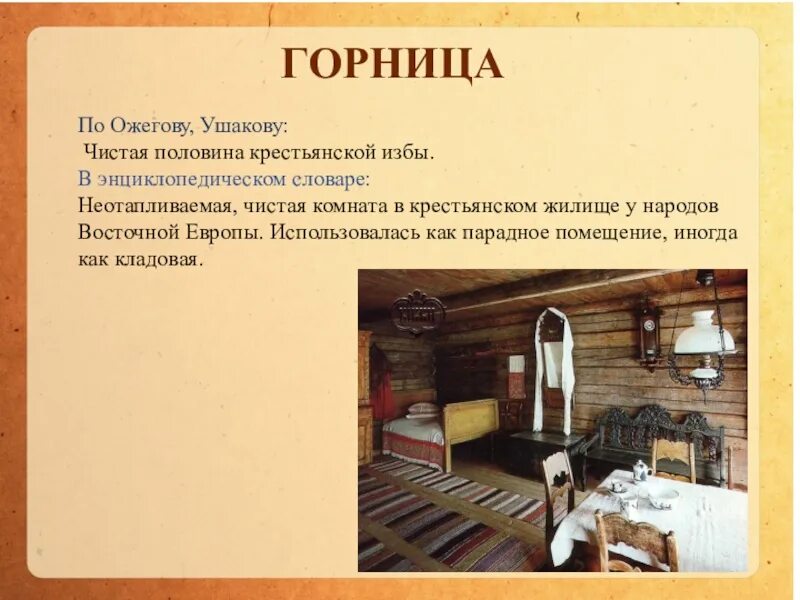 ГОРНИЦА

По Ожегову, Ушакову:
Чистая половина крестьянской избы.
В энциклопедическом словаре:
Неотапливаемая, чистая комната в крестьянском жилище у народов Восточной Европы. Использовалась как парадное помещение, иногда как кладовая.